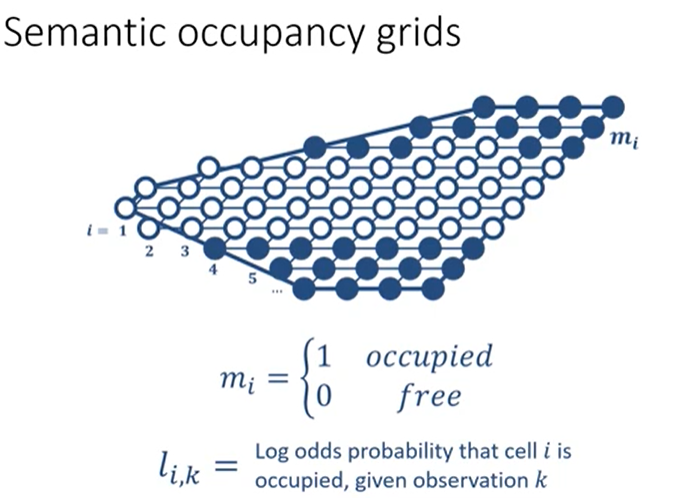 Semantic occupancy grids

$m_i$

$i = 1$

2 3

4 5 ...

$m_i = \begin{cases} 1 & occupied \\ 0 & free \end{cases}$

$l_{i,k} =$ Log odds probability that cell $i$ is occupied, given observation $k$